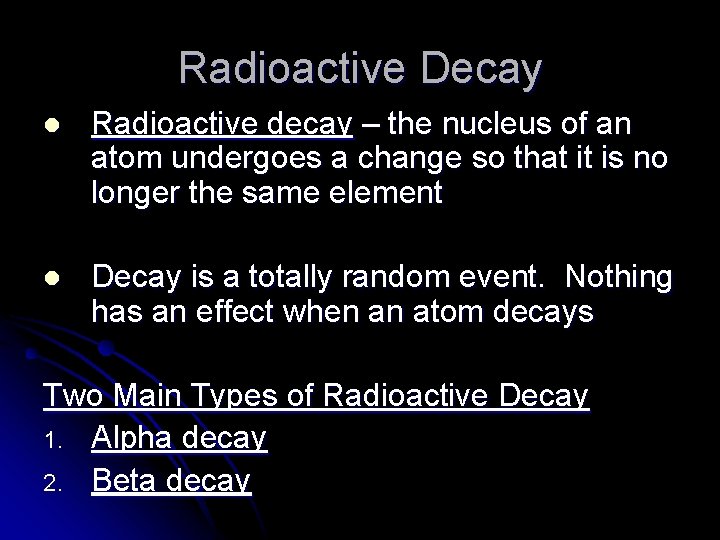 Radioactive Decay

● Radioactive decay – the nucleus of an atom undergoes a change so that it is no longer the same element

● Decay is a totally random event. Nothing has an effect when an atom decays

Two Main Types of Radioactive Decay
1. Alpha decay
2. Beta decay